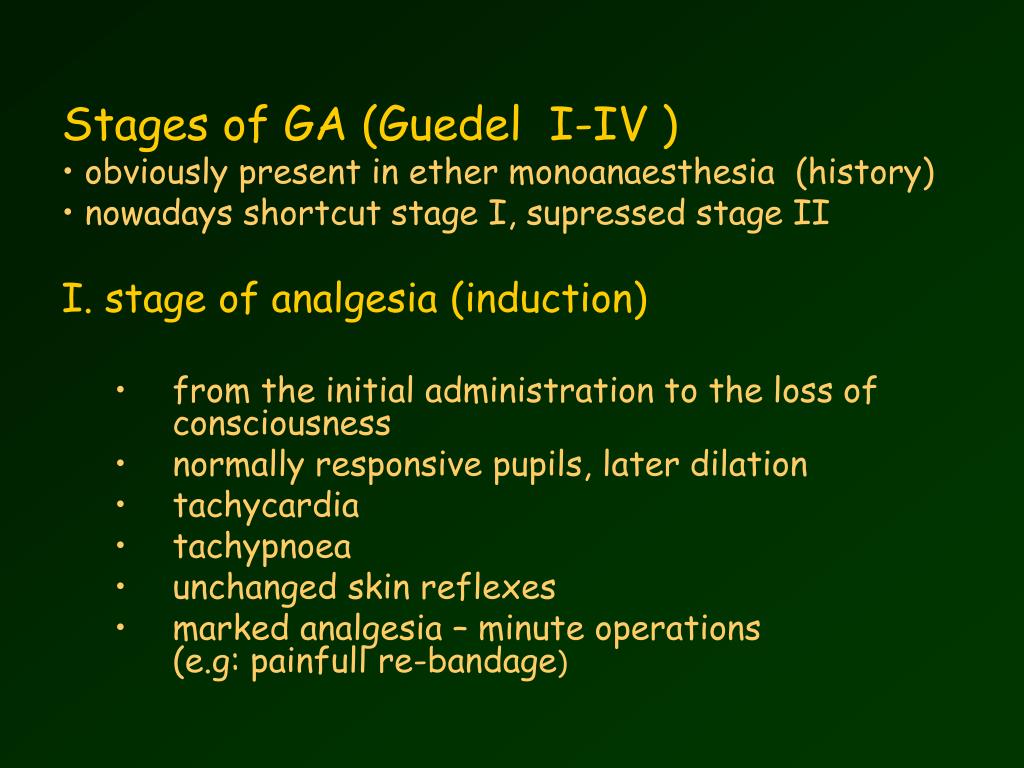 Stages of GA (Guedel I-IV )
• obviously present in ether monoanaesthesia (history)
• nowadays shortcut stage I, supressed stage II

I. stage of analgesia (induction)

• from the initial administration to the loss of consciousness
• normally responsive pupils, later dilation
• tachycardia
• tachypnoea
• unchanged skin reflexes
• marked analgesia – minute operations (e.g: painfull re-bandage)